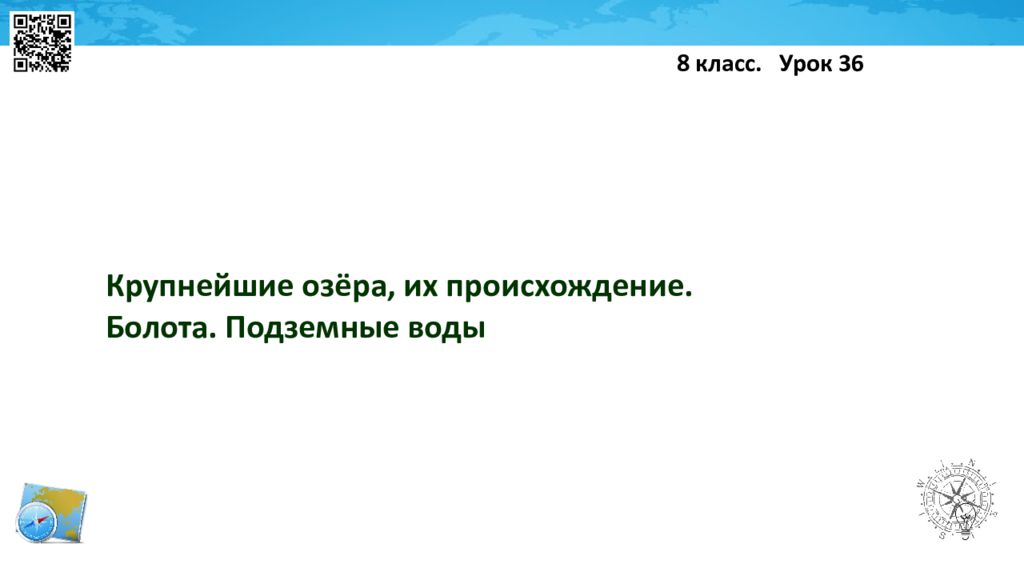 8 класс. Урок 36

Крупнейшие озёра, их происхождение.
Болота. Подземные воды